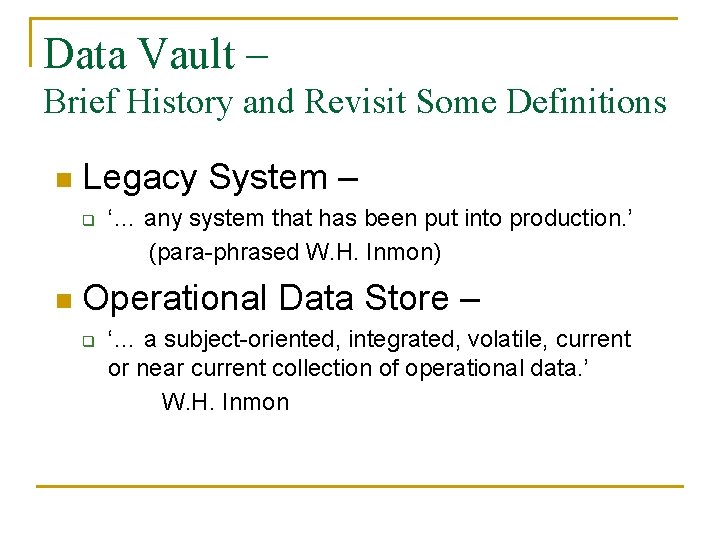 Data Vault –
Brief History and Revisit Some Definitions

Legacy System –

‘… any system that has been put into production.’
(para-phrased W.H. Inmon)

Operational Data Store –

‘… a subject-oriented, integrated, volatile, current or near current collection of operational data.’
W.H. Inmon